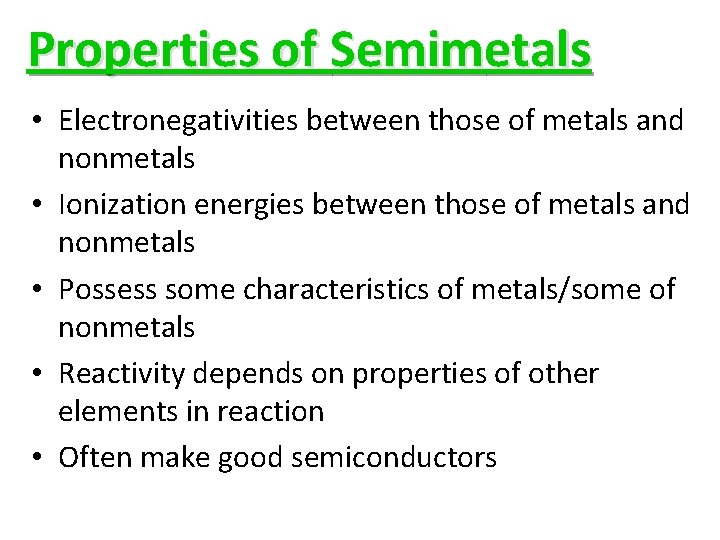 Properties of Semimetals

• Electronegativities between those of metals and nonmetals
• Ionization energies between those of metals and nonmetals
• Possess some characteristics of metals/some of nonmetals
• Reactivity depends on properties of other elements in reaction
• Often make good semiconductors